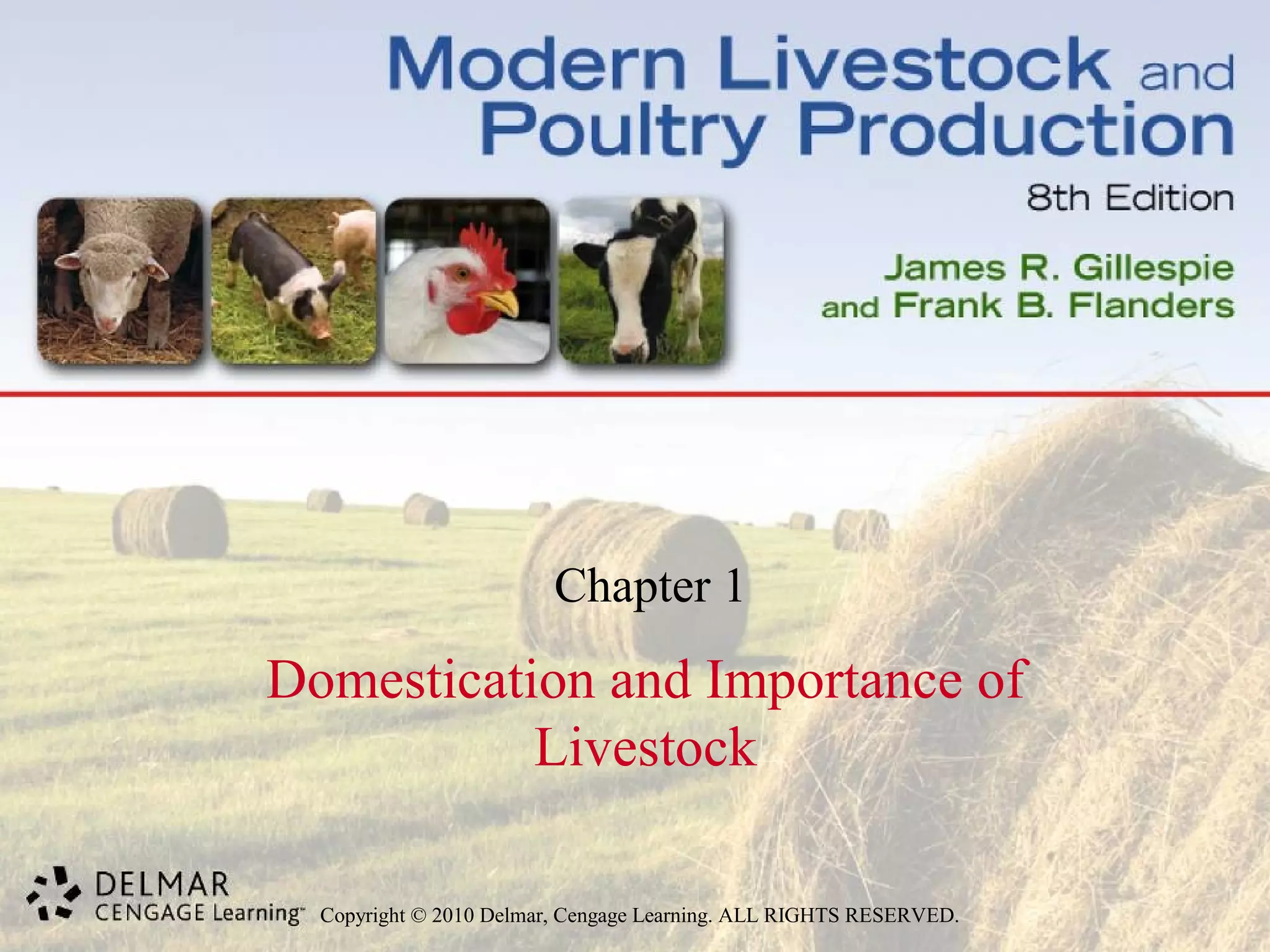 Modern Livestock and Poultry Production

8th Edition

James R. Gillespie and Frank B. Flanders

Chapter 1

Domestication and Importance of Livestock

DELMAR CENGAGE Learning™

Copyright © 2010 Delmar, Cengage Learning. ALL RIGHTS RESERVED.